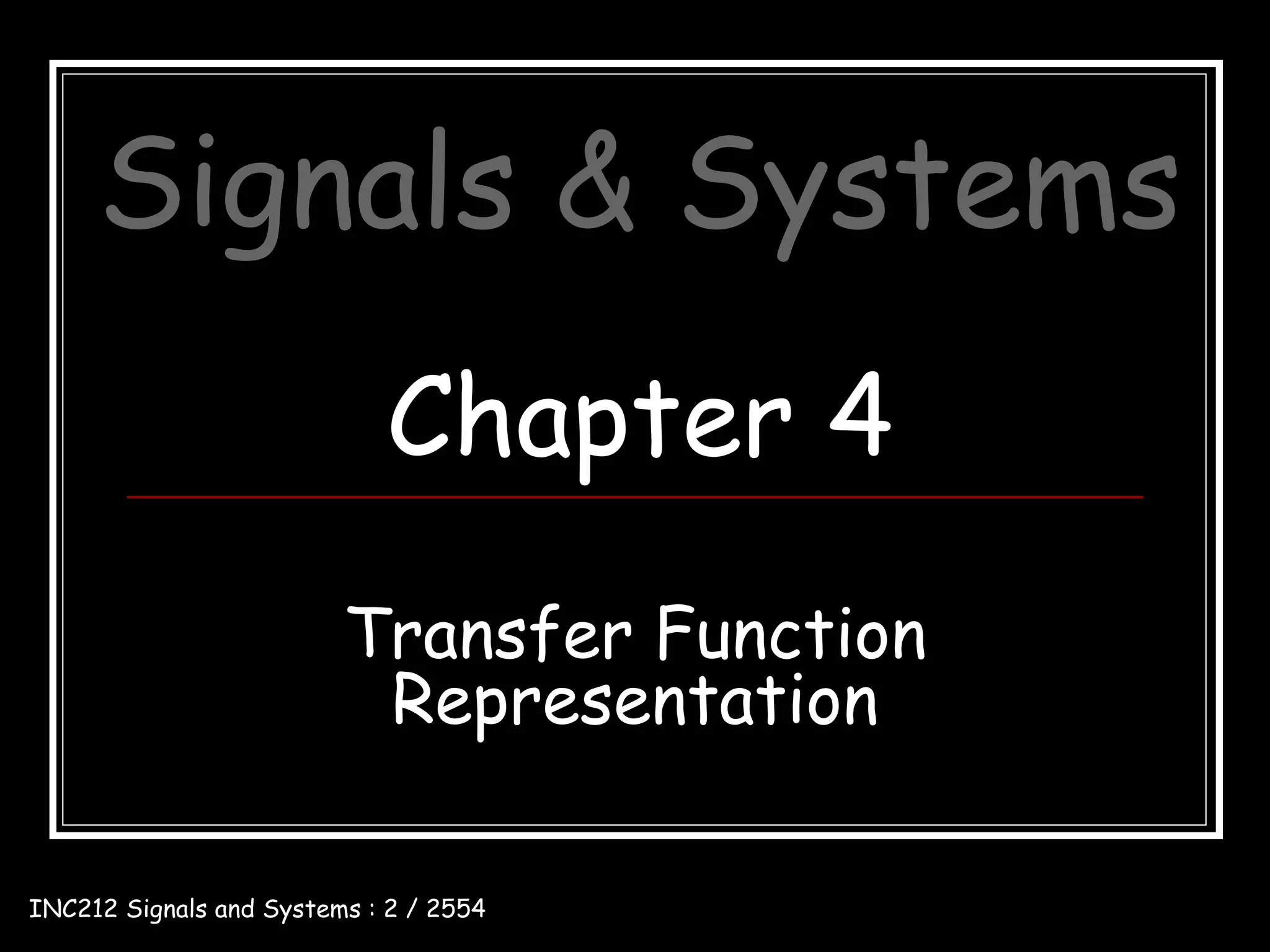 Signals & Systems

Chapter 4

Transfer Function Representation

INC212 Signals and Systems : 2 / 2554